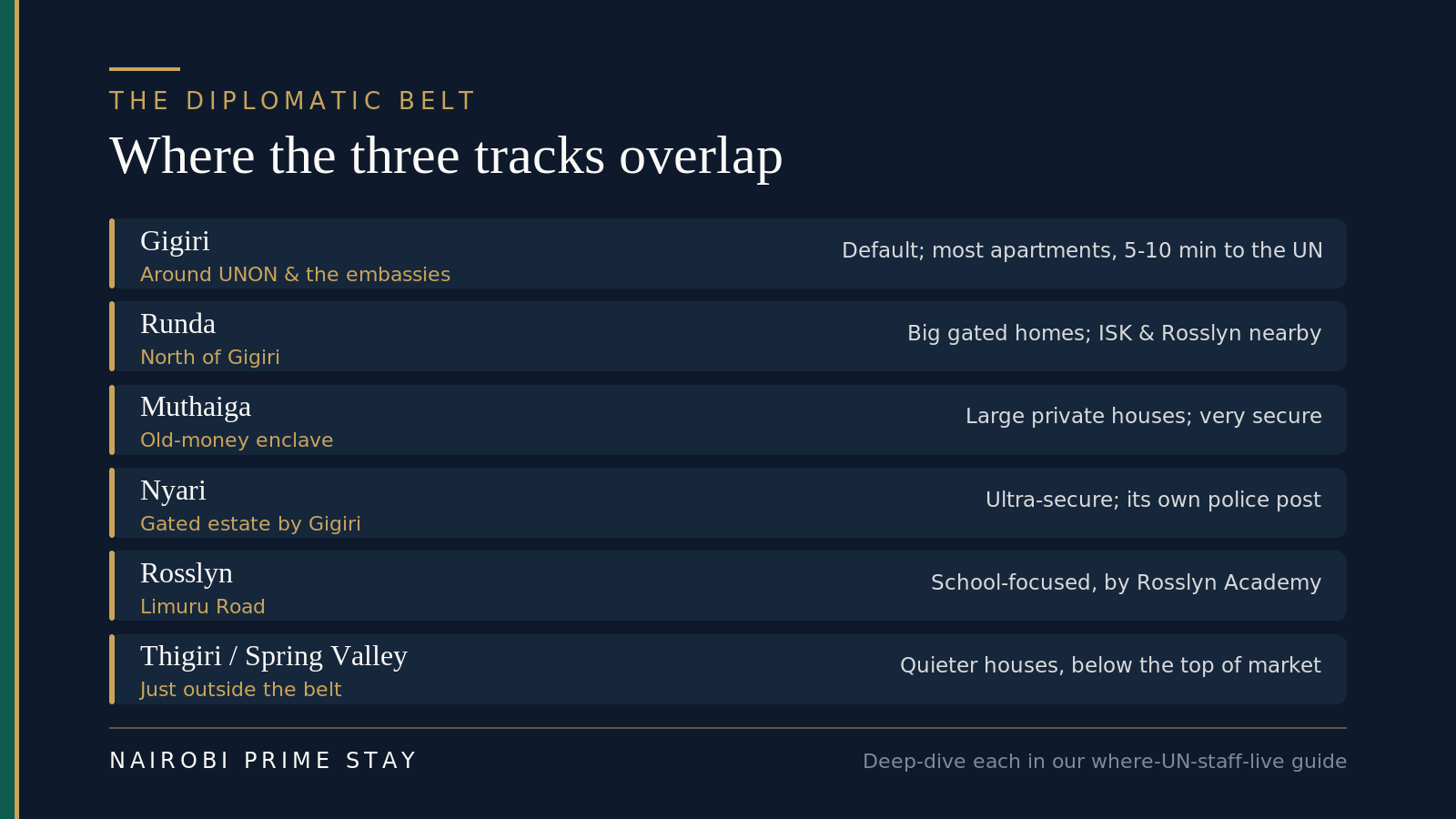 THE DIPLOMATIC BELT

Where the three tracks overlap

Gigiri
Around UNON & the embassies
Default; most apartments, 5-10 min to the UN

Runda
North of Gigiri
Big gated homes; ISK & Rosslyn nearby

Muthaiga
Old-money enclave
Large private houses; very secure

Nyari
Gated estate by Gigiri
Ultra-secure; its own police post

Rosslyn
Limuru Road
School-focused, by Rosslyn Academy

Thigiri / Spring Valley
Just outside the belt
Quieter houses, below the top of market

NAIROBI PRIME STAY

Deep-dive each in our where-UN-staff-live guide